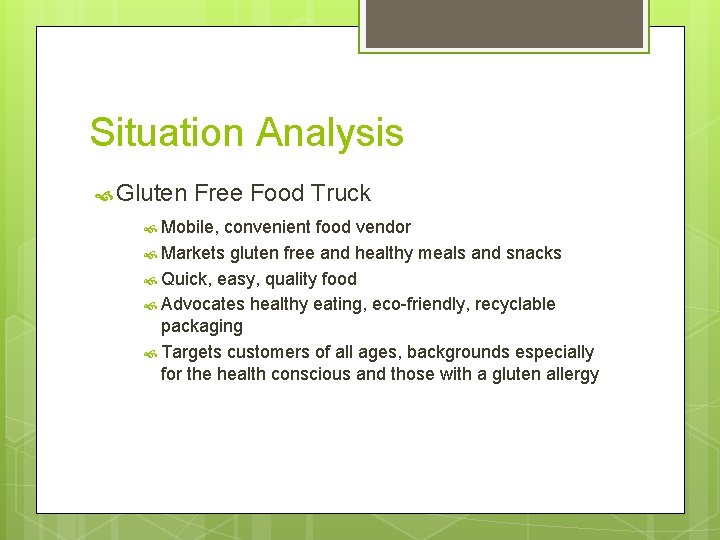 Situation Analysis

Gluten Free Food Truck

Mobile, convenient food vendor

Markets gluten free and healthy meals and snacks

Quick, easy, quality food

Advocates healthy eating, eco-friendly, recyclable packaging

Targets customers of all ages, backgrounds especially for the health conscious and those with a gluten allergy